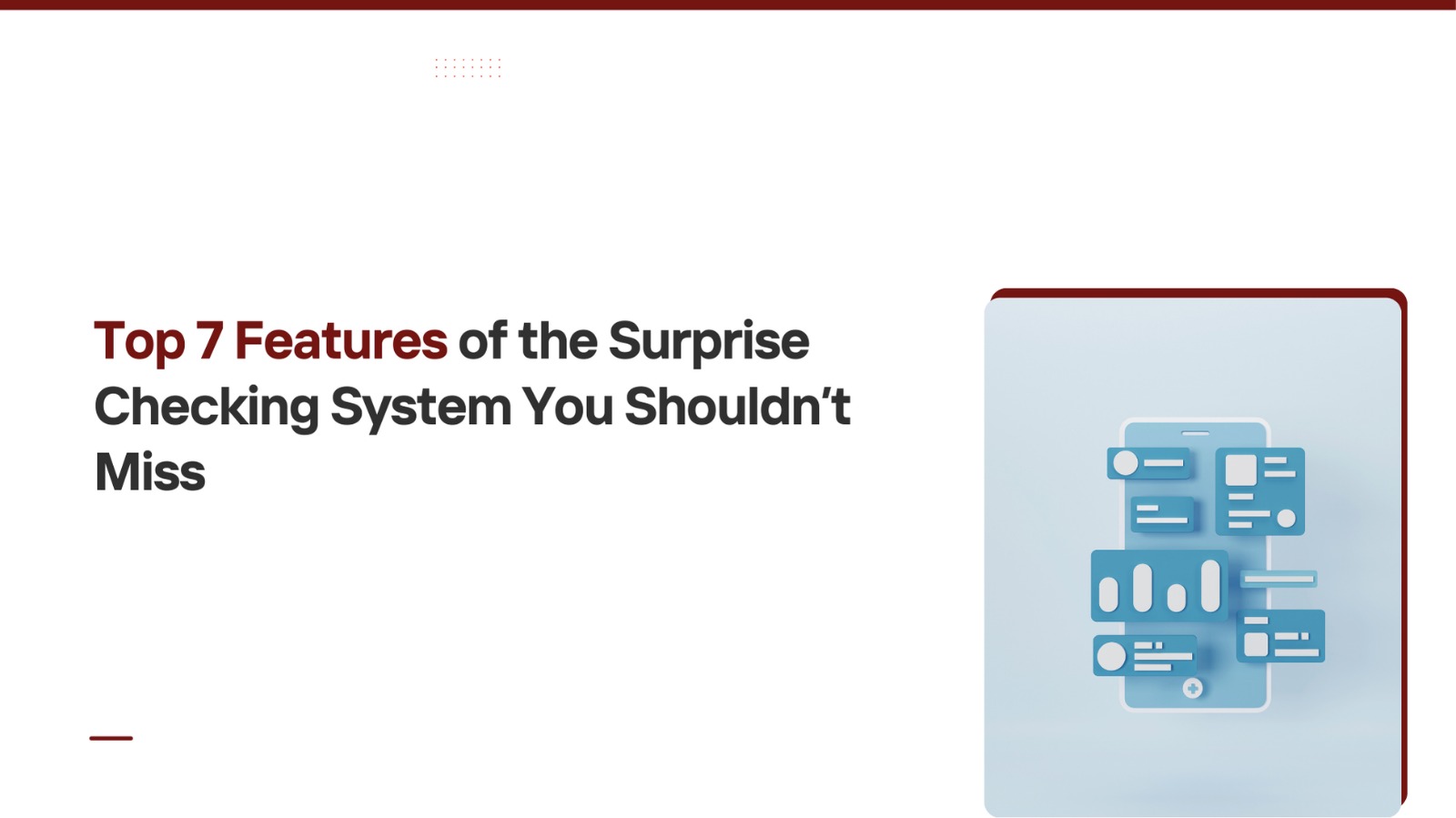 Top 7 Features of the Surprise Checking System You Shouldn't Miss